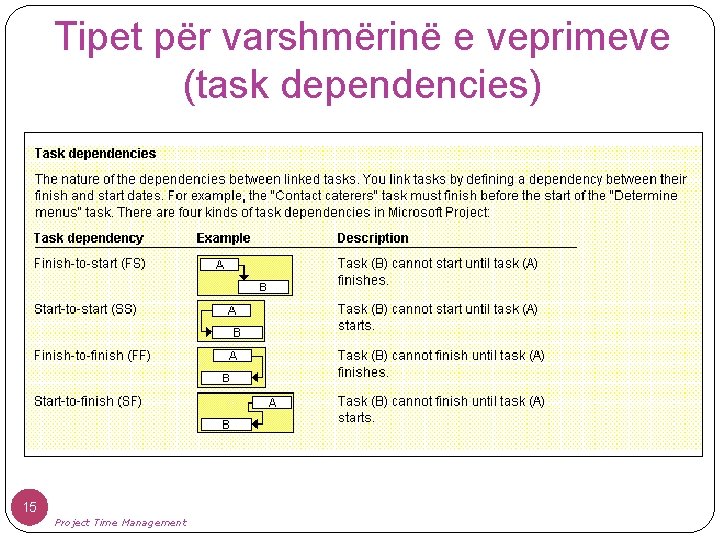 Tipet për varshmërinë e veprimeve (task dependencies)

Task dependencies

The nature of the dependencies between linked tasks. You link tasks by defining a dependency between their finish and start dates. For example, the "Contact caterers" task must finish before the start of the "Determine menus" task. There are four kinds of task dependencies in Microsoft Project:

| Task dependency | Example | Description |
|---|---|---|
| Finish-to-start (FS) | A B | Task (B) cannot start until task (A) finishes. |
| Start-to-start (SS) | A B | Task (B) cannot start until task (A) starts. |
| Finish-to-finish (FF) | A B | Task (B) cannot finish until task (A) finishes. |
| Start-to-finish (SF) | A B | Task (B) cannot finish until task (A) starts. |

15

Project Time Management